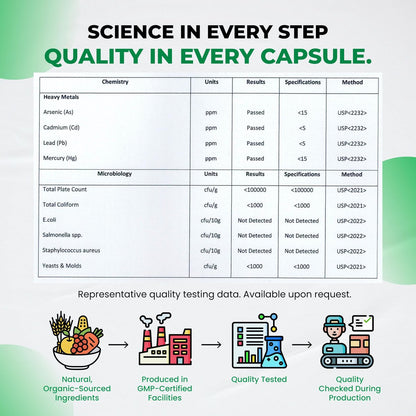 SCIENCE IN EVERY STEP
QUALITY IN EVERY CAPSULE.

| Chemistry | Units | Results | Specifications | Method |
|---|---|---|---|---|
| Heavy Metals | | | | |
| Arsenic (As) | ppm | Passed | <15 | USP<2232> |
| Cadmium (Cd) | ppm | Passed | <5 | USP<2232> |
| Lead (Pb) | ppm | Passed | <5 | USP<2232> |
| Mercury (Hg) | ppm | Passed | <15 | USP<2232> |
| Microbiology | Units | Results | Specifications | Method |
| Total Plate Count | cfu/g | <100000 | <100000 | USP<2021> |
| Total Coliform | cfu/g | <1000 | <1000 | USP<2021> |
| E.coli | cfu/10g | Not Detected | Not Detected | USP<2022> |
| Salmonella spp. | cfu/10g | Not Detected | Not Detected | USP<2022> |
| Staphylococcus aureus | cfu/10g | Not Detected | Not Detected | USP<2022> |
| Yeasts & Molds | cfu/g | <1000 | <1000 | USP<2021> |

Representative quality testing data. Available upon request.

Natural, Organic-Sourced Ingredients

Produced in GMP-Certified Facilities

Quality Tested

Quality Checked During Production